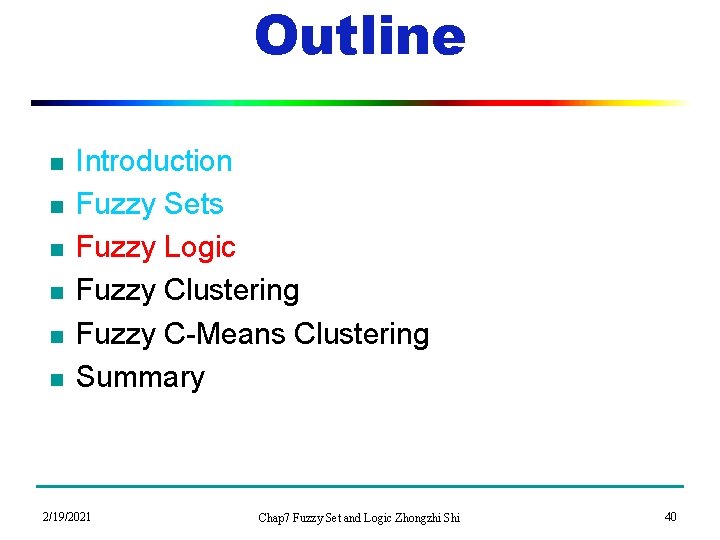 Outline

- Introduction
- Fuzzy Sets
- Fuzzy Logic
- Fuzzy Clustering
- Fuzzy C-Means Clustering
- Summary

2/19/2021 Chap7 Fuzzy Set and Logic Zhongzhi Shi 40